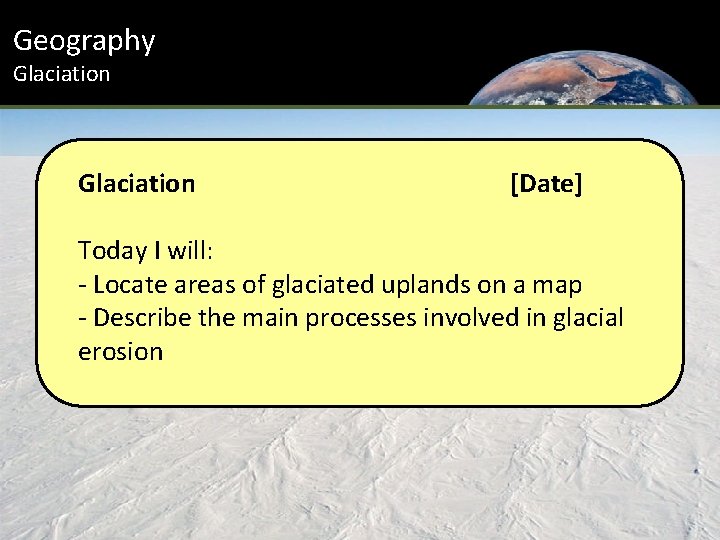 Geography
Glaciation

Glaciation [Date]

Today I will:
- Locate areas of glaciated uplands on a map
- Describe the main processes involved in glacial erosion